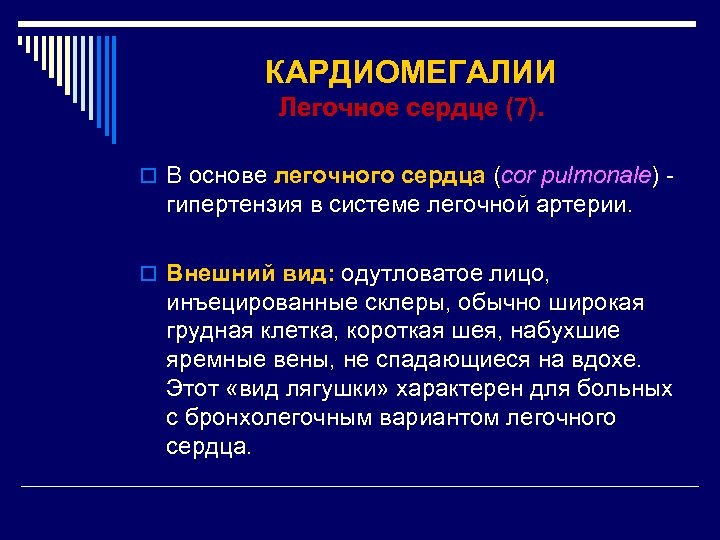 КАРДИОМЕГАЛИИ
Легочное сердце (7).

В основе легочного сердца (cor pulmonale) - гипертензия в системе легочной артерии.

Внешний вид: одутловатое лицо, инъецированные склеры, обычно широкая грудная клетка, короткая шея, набухшие яремные вены, не спадающиеся на вдохе. Этот «вид лягушки» характерен для больных с бронхолегочным вариантом легочного сердца.